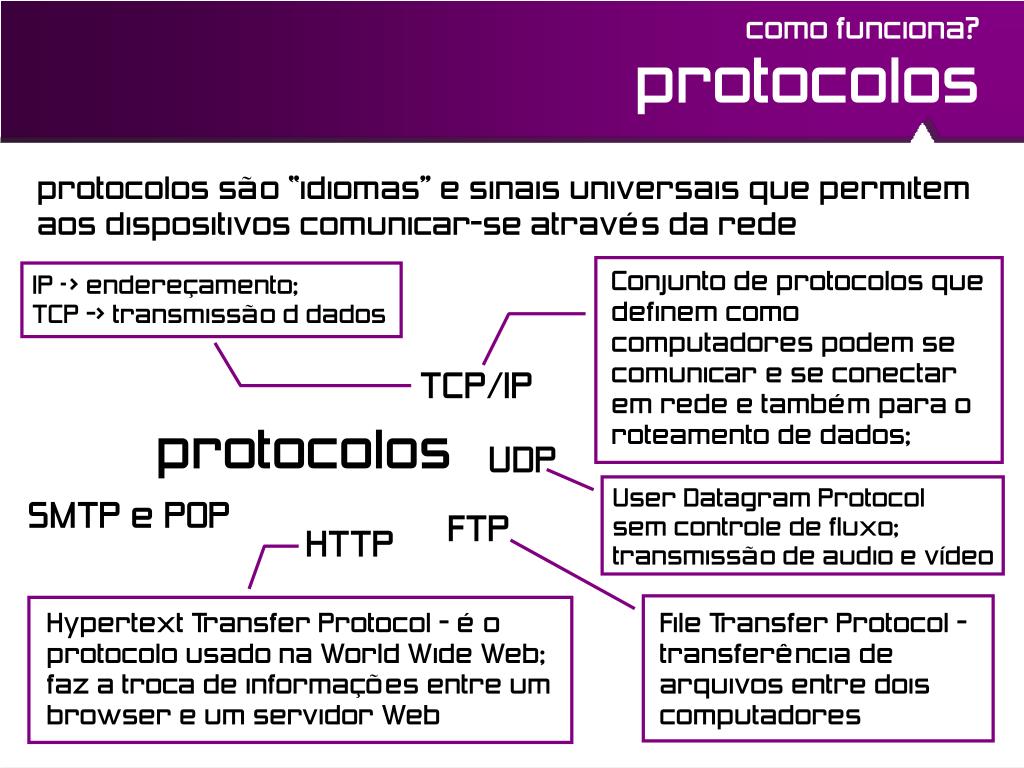 como funciona?

protocolos

protocolos são "idiomas" e sinais universais que permitem aos dispositivos comunicar-se através da rede

IP -> endereçamento;
TCP -> transmissão d dados

Conjunto de protocolos que definem como computadores podem se comunicar e se conectar em rede e também para o roteamento de dados;

TCP/IP

protocolos

UDP

User Datagram Protocol
sem controle de fluxo;
transmissão de audio e vídeo

SMTP e POP

HTTP

FTP

Hypertext Transfer Protocol - é o protocolo usado na World Wide Web; faz a troca de informações entre um browser e um servidor Web

File Transfer Protocol - transferência de arquivos entre dois computadores